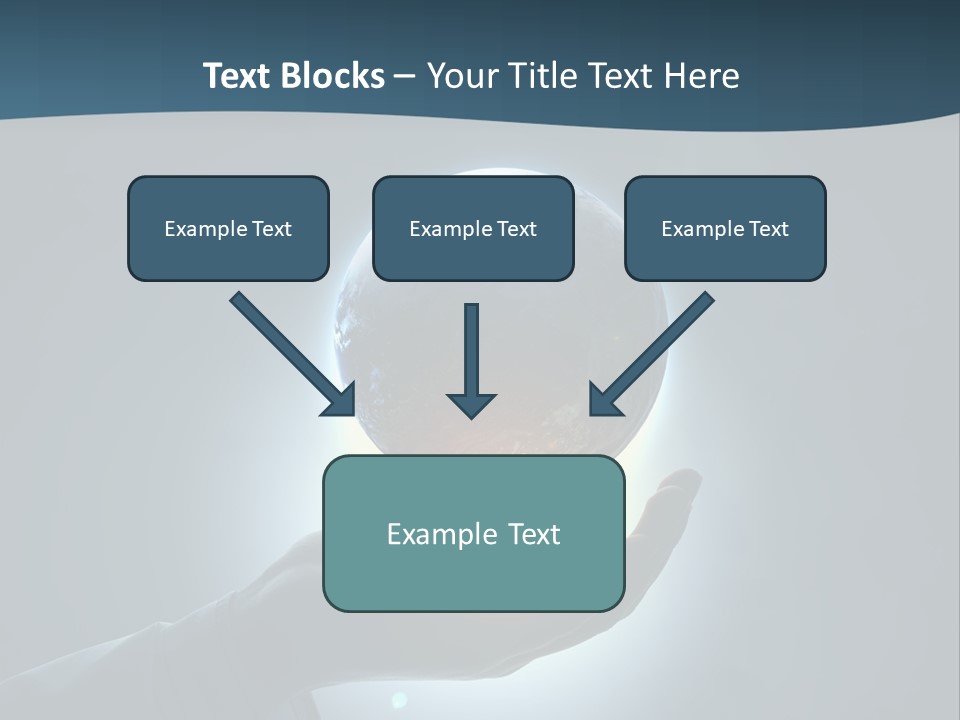 Text Blocks – Your Title Text Here

Example Text

Example Text

Example Text

Example Text